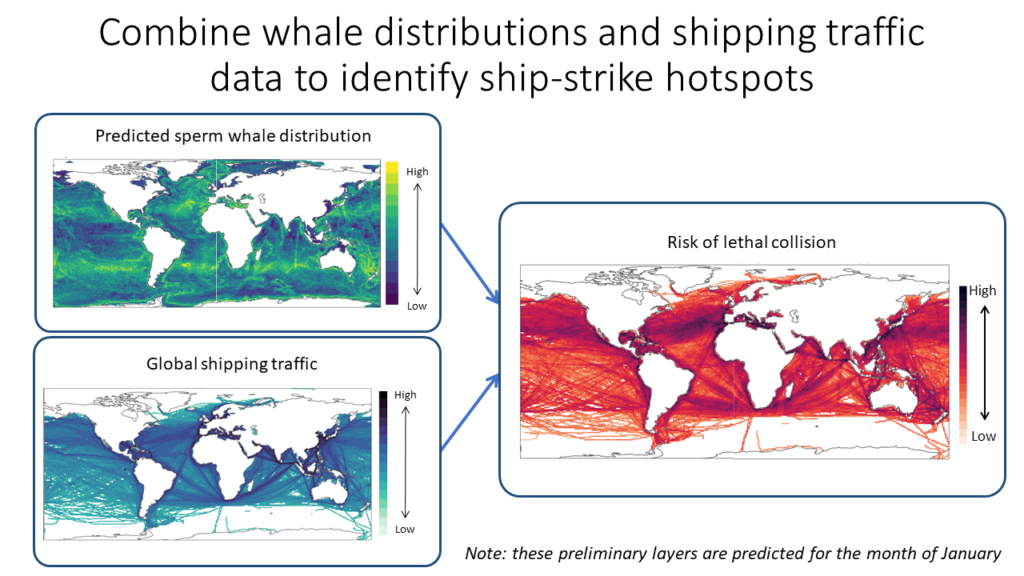 Combine whale distributions and shipping traffic data to identify ship-strike hotspots

Predicted sperm whale distribution

High

Low

Global shipping traffic

High

Low

Risk of lethal collision

High

Low

Note: these preliminary layers are predicted for the month of January